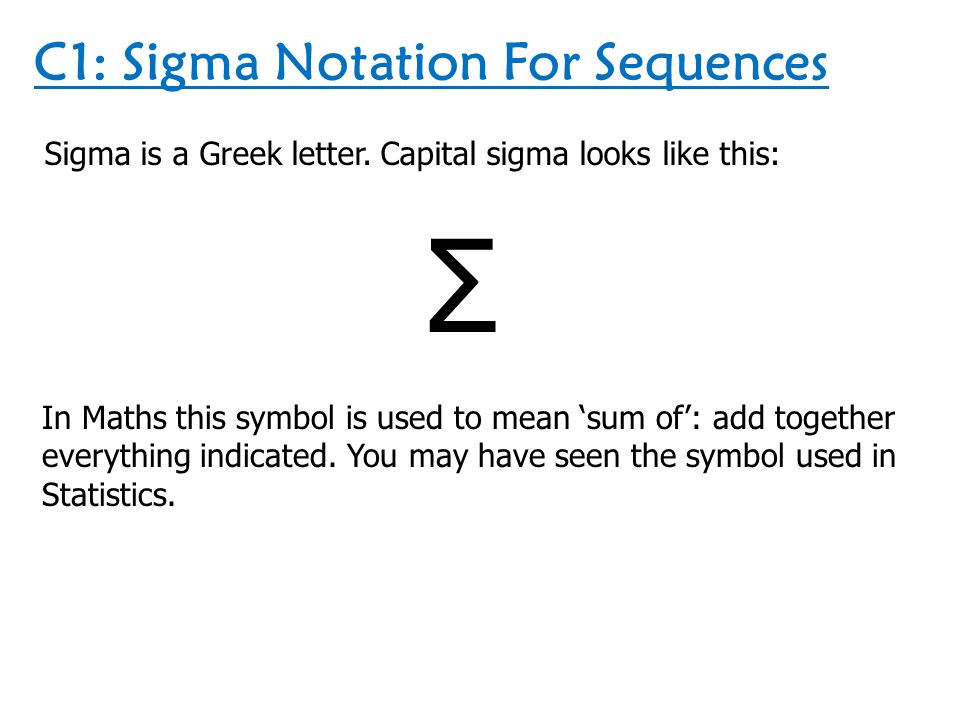 C1: Sigma Notation For Sequences

Sigma is a Greek letter. Capital sigma looks like this:

$\Sigma$

In Maths this symbol is used to mean ‘sum of’: add together everything indicated. You may have seen the symbol used in Statistics.